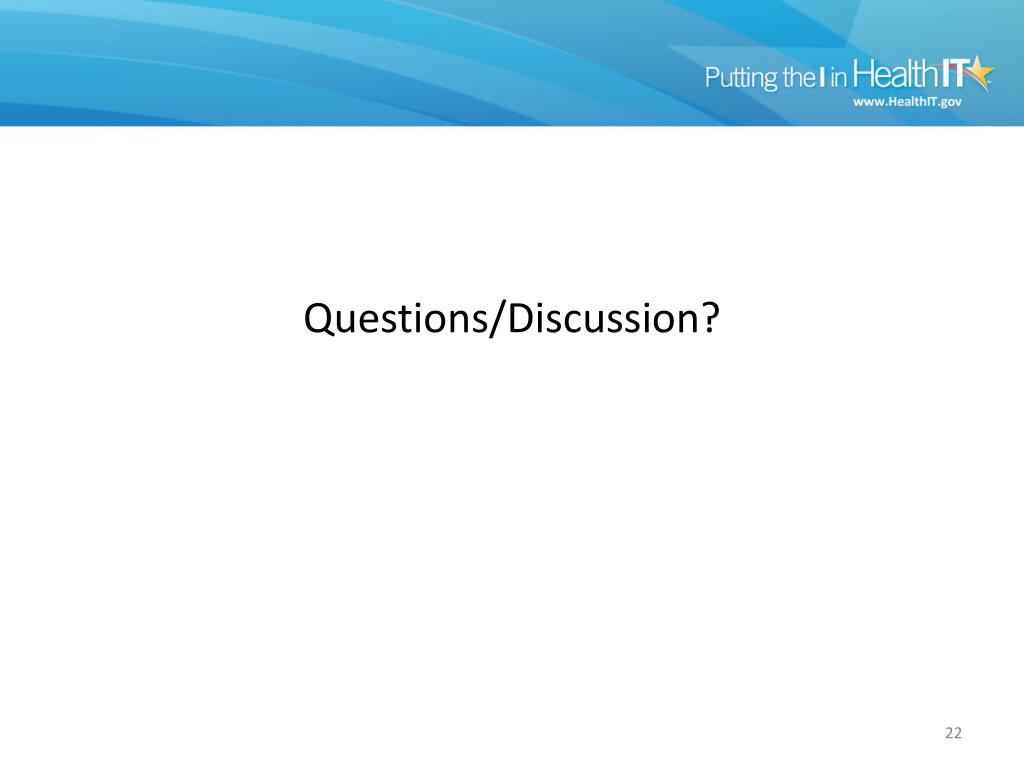 Putting the I in HealthIT
www.HealthIT.gov

Questions/Discussion?

22